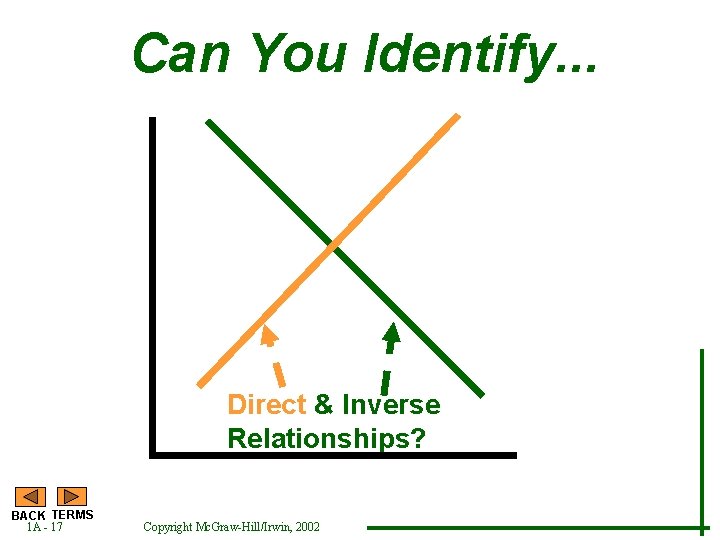 Can You Identify...

Direct & Inverse Relationships?

BACK TERMS
1A - 17

Copyright McGraw-Hill/Irwin, 2002